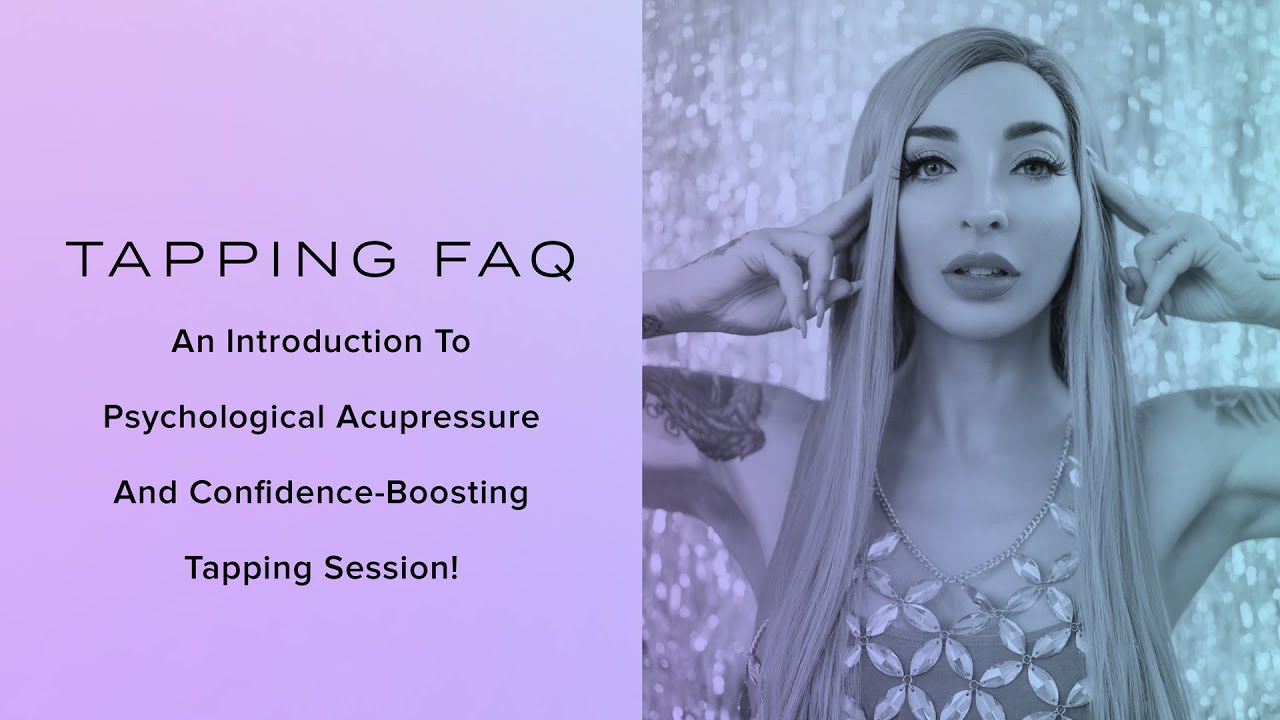 TAPPING FAQ

An Introduction To Psychological Acupressure And Confidence-Boosting Tapping Session!